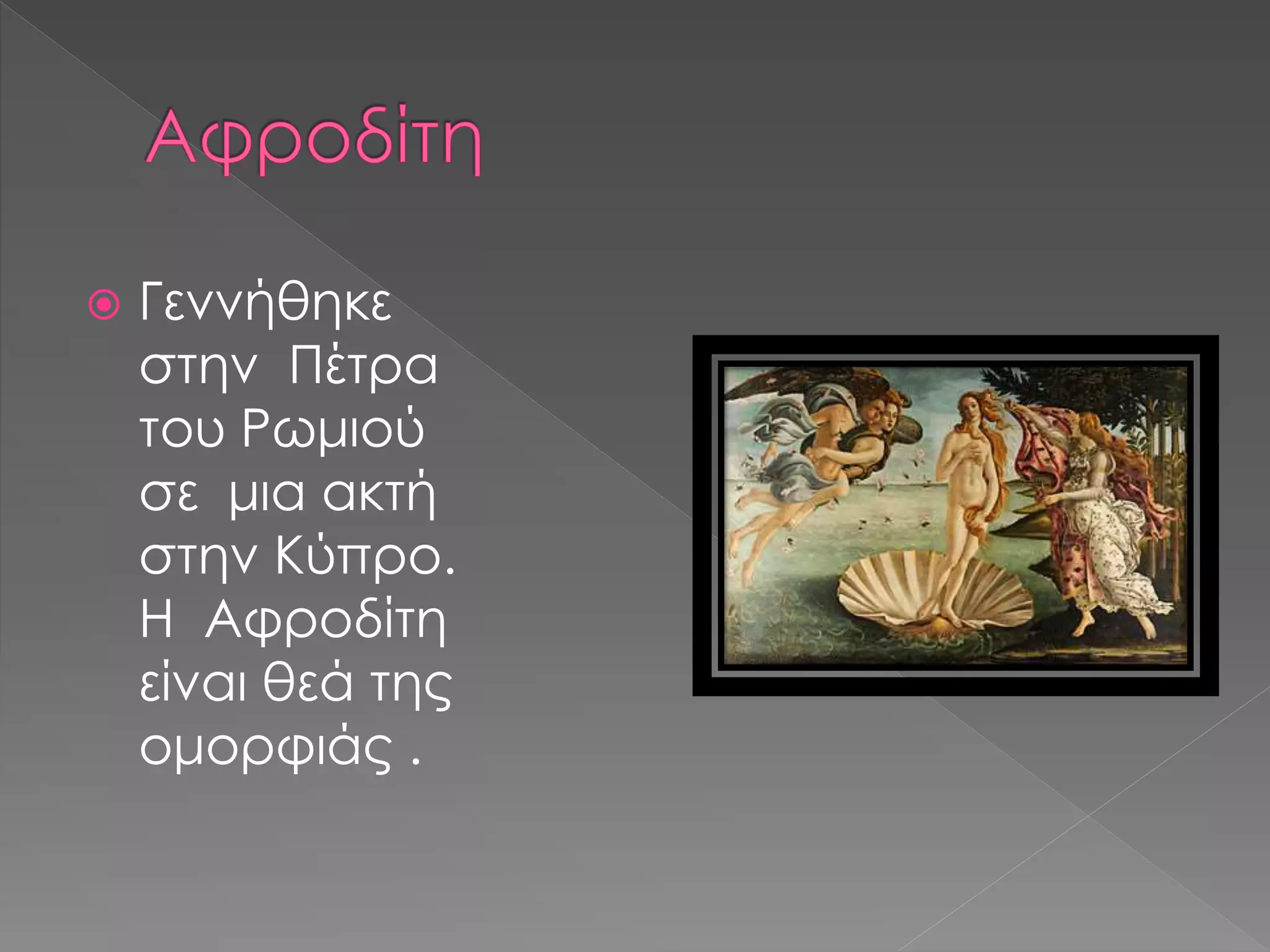 Αφροδίτη

Γεννήθηκε στην Πέτρα του Ρωμιού σε μια ακτή στην Κύπρο. Η Αφροδίτη είναι θεά της ομορφιάς .